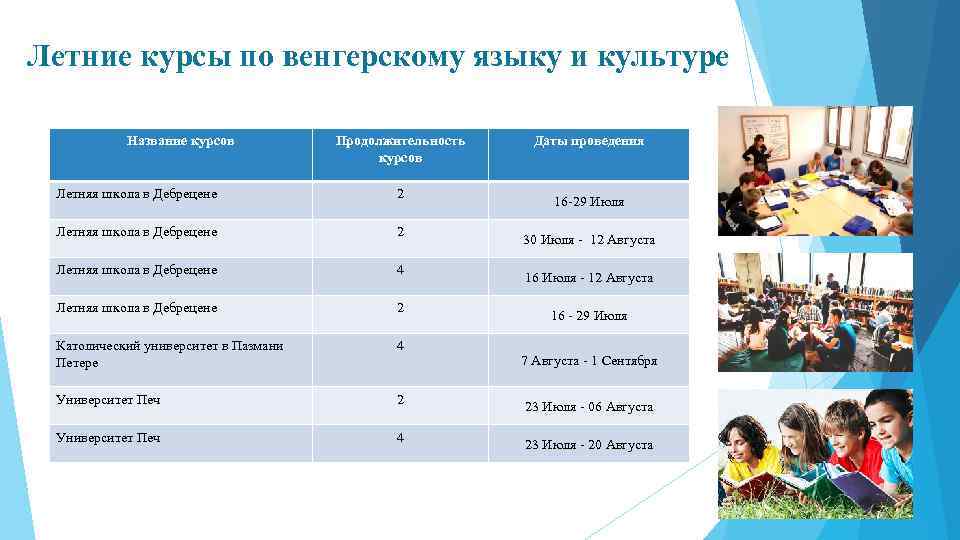 Летние курсы по венгерскому языку и культуре

| Название курсов | Продолжительность курсов | Даты проведения |
|---|---|---|
| Летняя школа в Дебрецене | 2 | 16-29 Июля |
| Летняя школа в Дебрецене | 2 | 30 Июля - 12 Августа |
| Летняя школа в Дебрецене | 4 | 16 Июля - 12 Августа |
| Летняя школа в Дебрецене | 2 | 16 - 29 Июля |
| Католический университет в Пазмани Петере | 4 | 7 Августа - 1 Сентября |
| Университет Печ | 2 | 23 Июля - 06 Августа |
| Университет Печ | 4 | 23 Июля - 20 Августа |